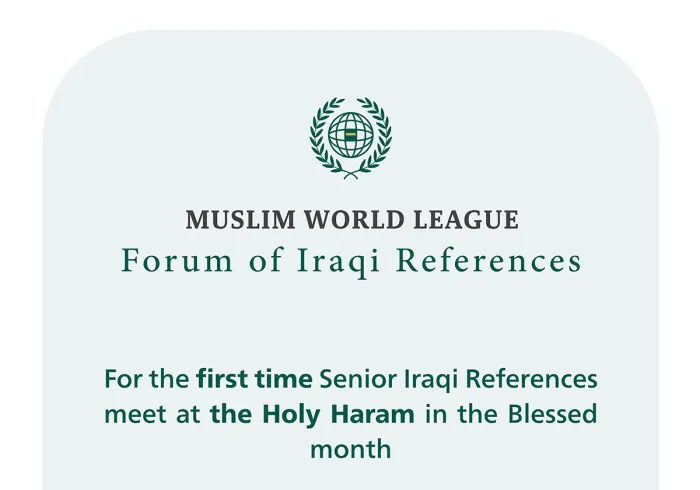 MUSLIM WORLD LEAGUE
Forum of Iraqi References

For the first time Senior Iraqi References meet at the Holy Haram in the Blessed month